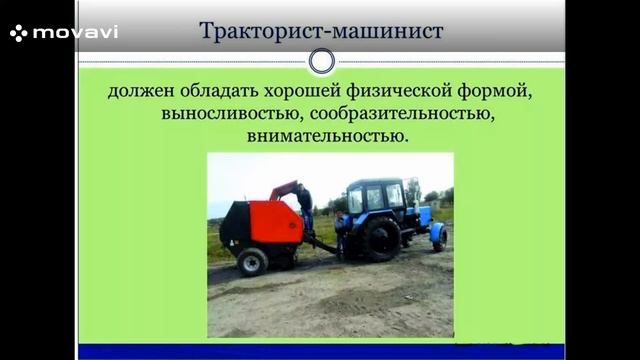 movavi

Тракторист-машинист

должен обладать хорошей физической формой, выносливостью, сообразительностью, внимательностью.